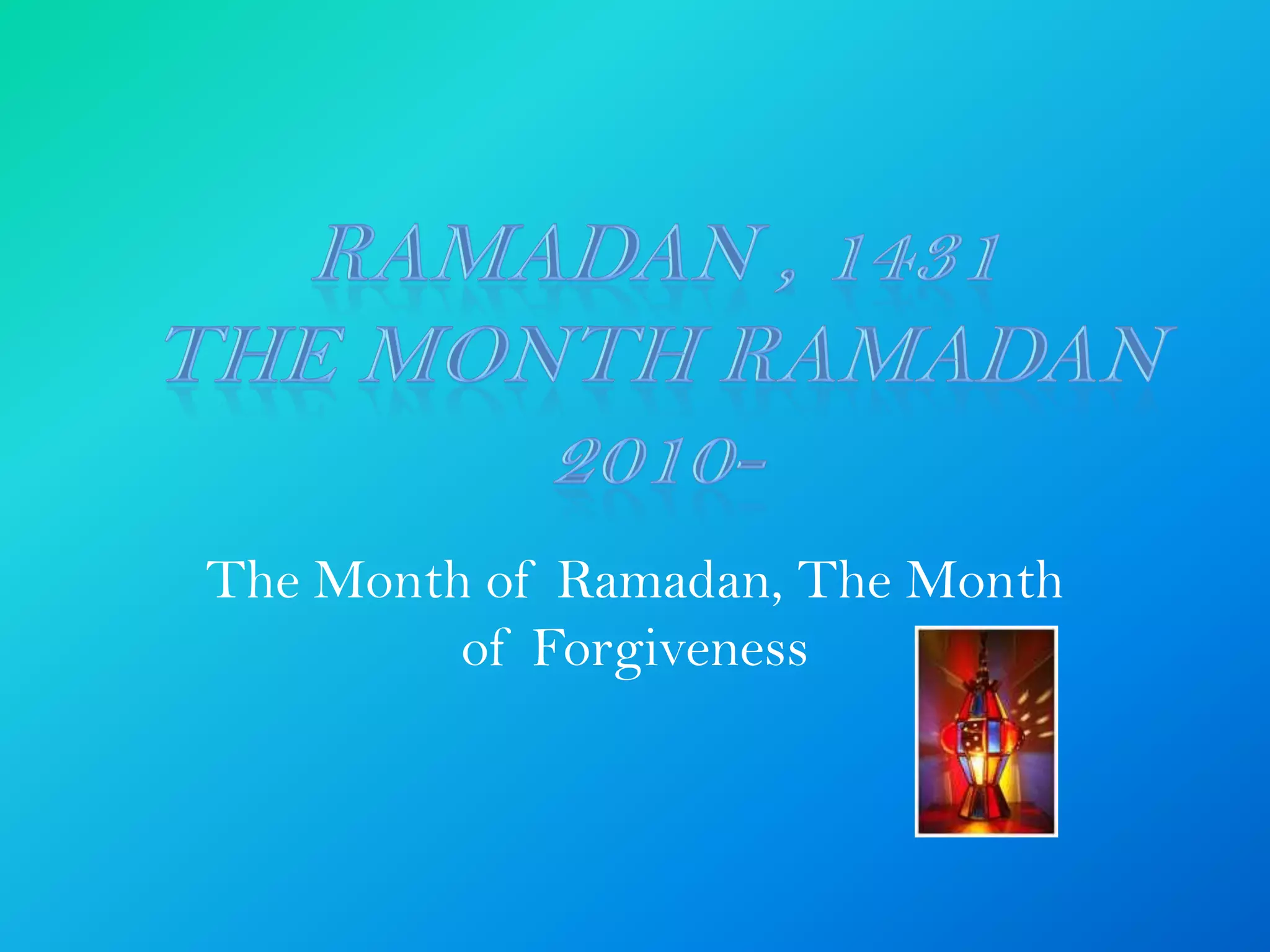 RAMADAN , 1431
THE MONTH RAMADAN
2010-

The Month of Ramadan, The Month of Forgiveness